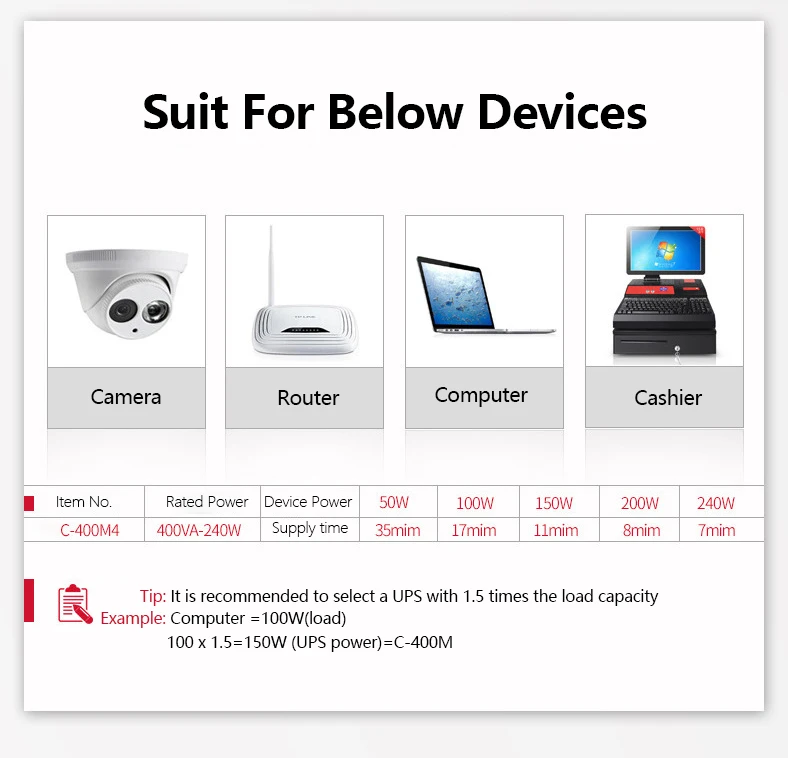 Suit For Below Devices

Camera

Router

Computer

Cashier

| Item No. | Rated Power | Device Power | 50W | 100W | 150W | 200W | 240W |
|---|---|---|---|---|---|---|---|
| C-400M4 | 400VA-240W | Supply time | 35mim | 17mim | 11mim | 8mim | 7mim |

Tip: It is recommended to select a UPS with 1.5 times the load capacity
Example: Computer =100W(load)
100 x 1.5=150W (UPS power)=C-400M